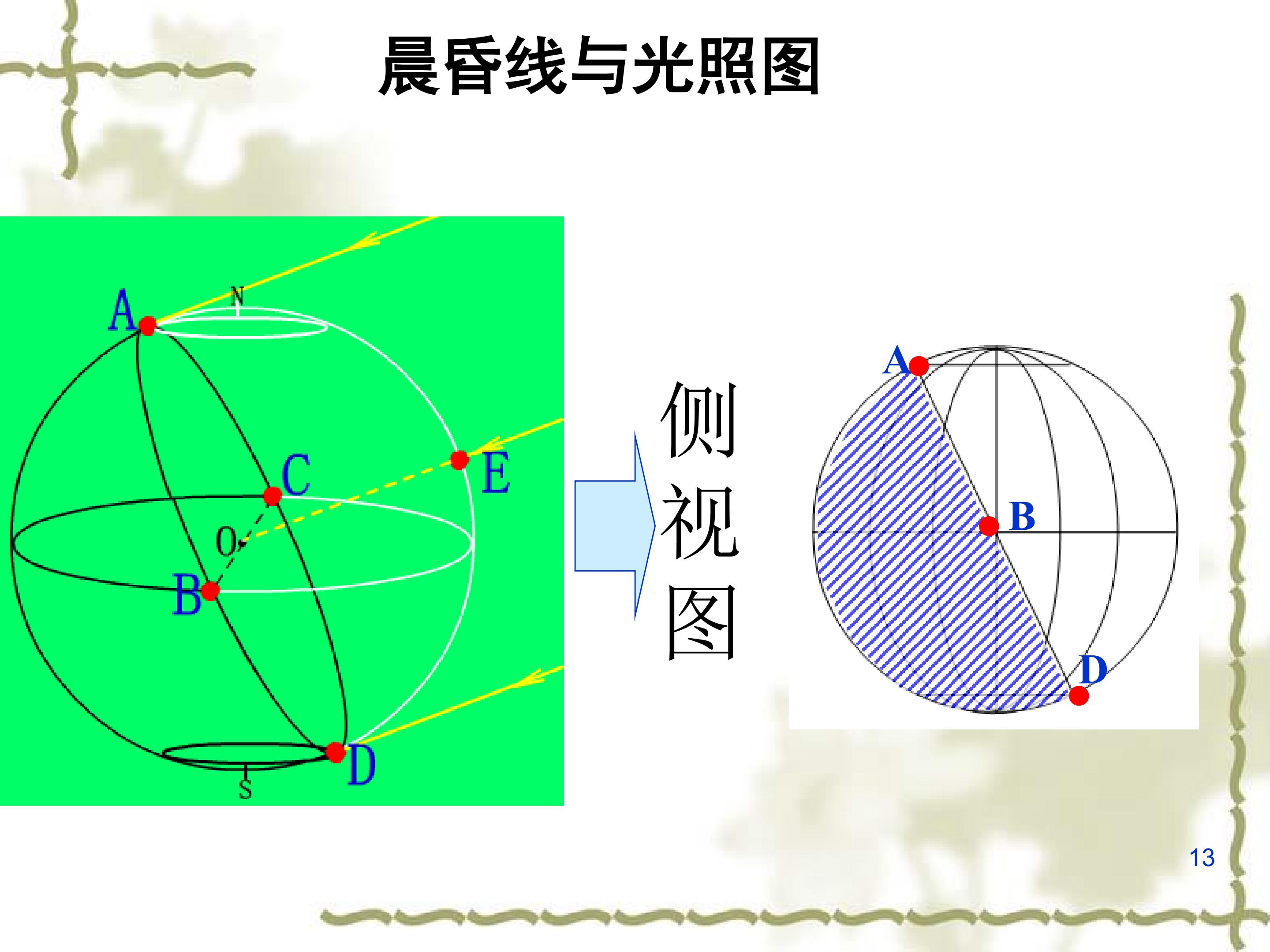 晨昏线与光照图

A
N
C
E
O
B
D
S

侧视图

A
B
D

13